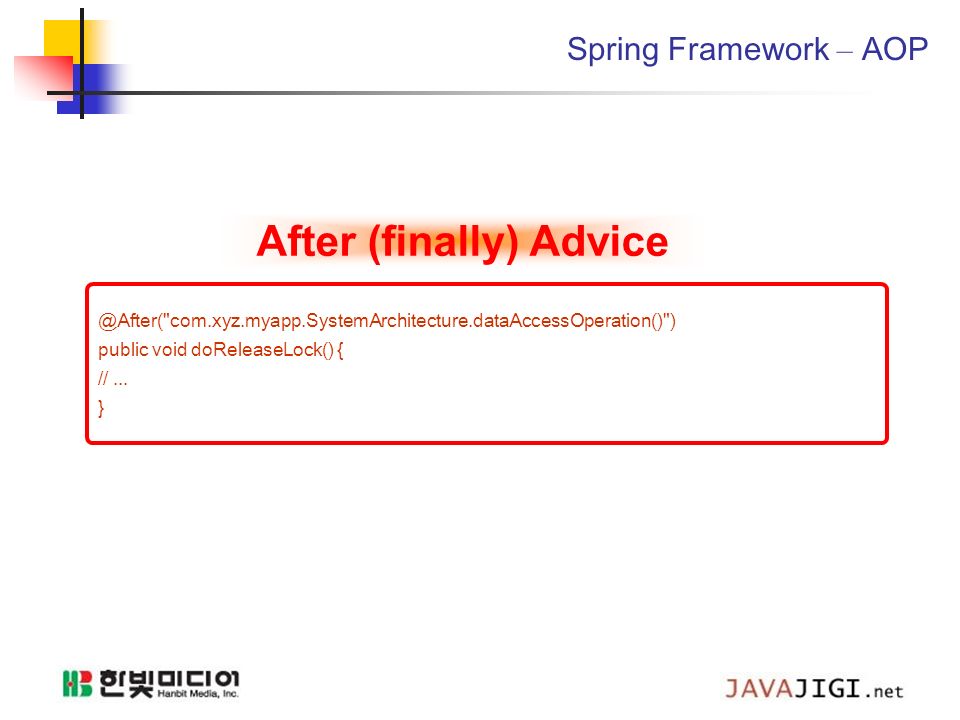 Spring Framework – AOP

After (finally) Advice

@After("com.xyz.myapp.SystemArchitecture.dataAccessOperation()")
public void doReleaseLock() {
// ...
}

HB 한빛미디어 Hanbit Media, Inc.

JAVAJIGI.net